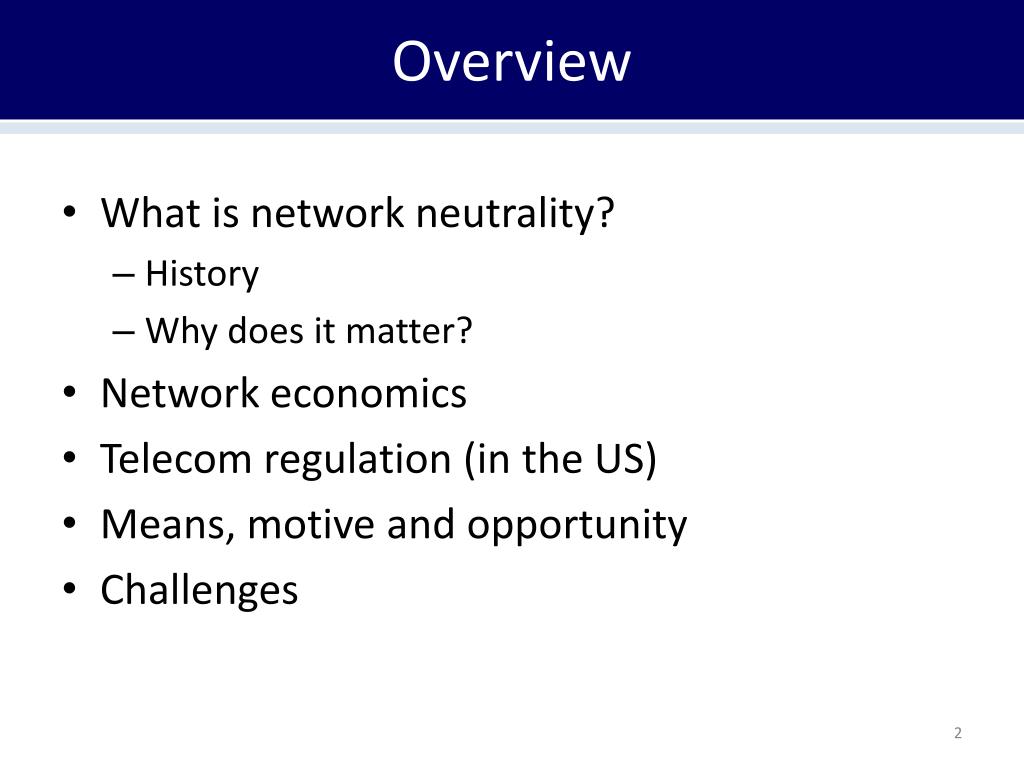 Overview

• What is network neutrality?
  – History
  – Why does it matter?
• Network economics
• Telecom regulation (in the US)
• Means, motive and opportunity
• Challenges

2